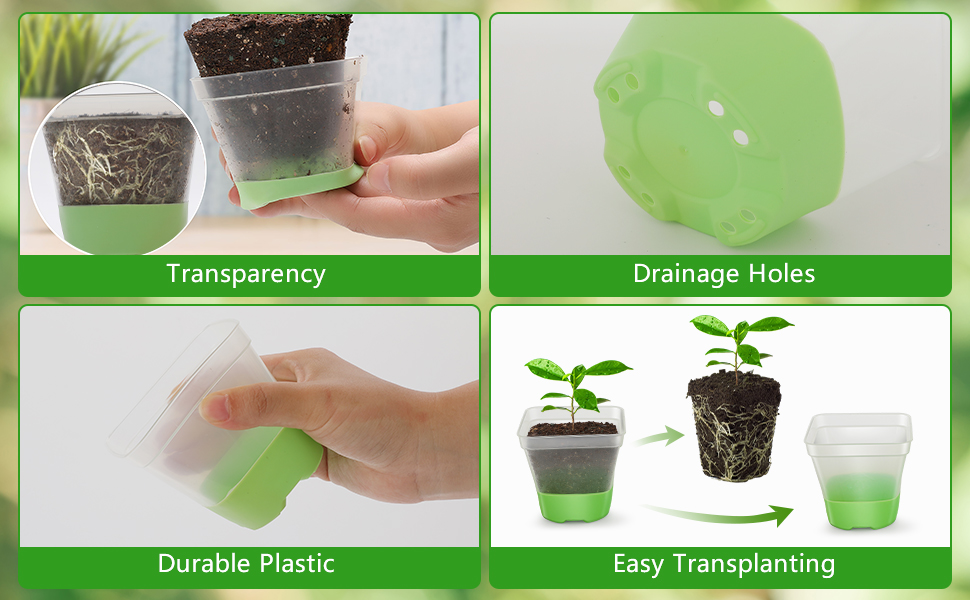 Transparency

Drainage Holes

Durable Plastic

Easy Transplanting